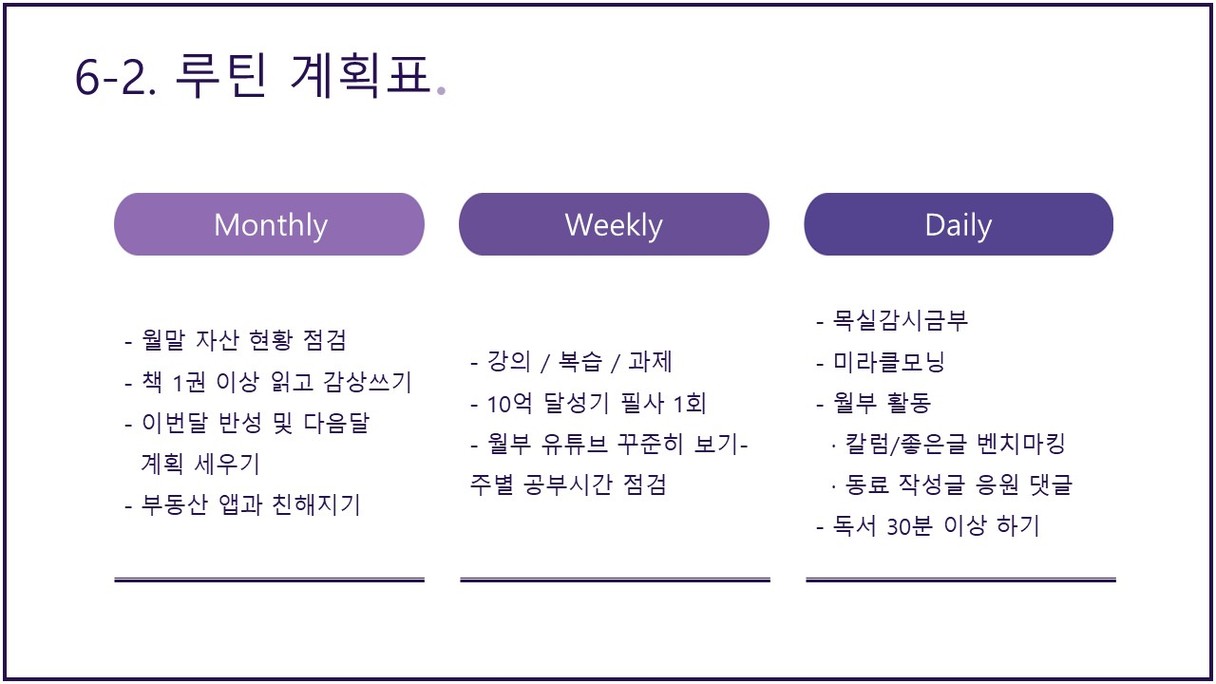 6-2. 루틴 계획표.

Monthly

- 월말 자산 현황 점검
- 책 1권 이상 읽고 감상쓰기
- 이번달 반성 및 다음달 계획 세우기
- 부동산 앱과 친해지기

Weekly

- 강의 / 복습 / 과제
- 10억 달성기 필사 1회
- 월부 유튜브 꾸준히 보기-
주별 공부시간 점검

Daily

- 목실감시금부
- 미라클모닝
- 월부 활동
 · 칼럼/좋은글 벤치마킹
 · 동료 작성글 응원 댓글
- 독서 30분 이상 하기